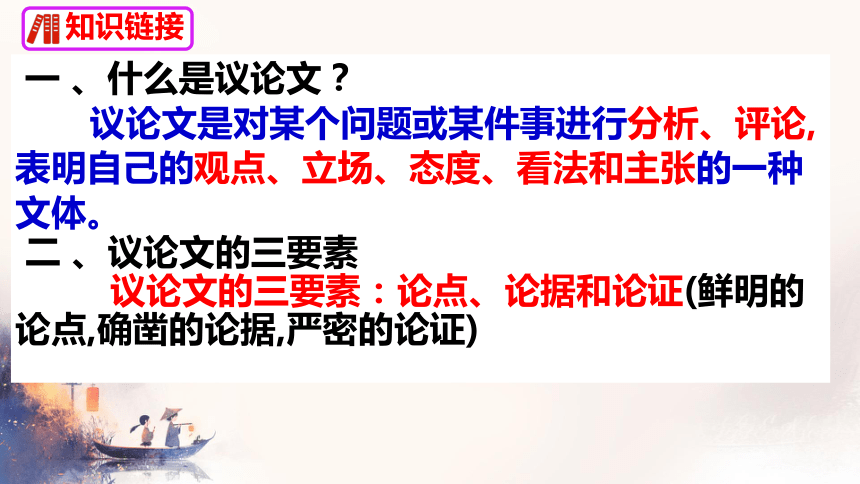 知识链接

一 、什么是议论文？

议论文是对某个问题或某件事进行分析、评论，表明自己的观点、立场、态度、看法和主张的一种文体。

二 、议论文的三要素

议论文的三要素：论点、论据和论证(鲜明的论点,确凿的论据,严密的论证)